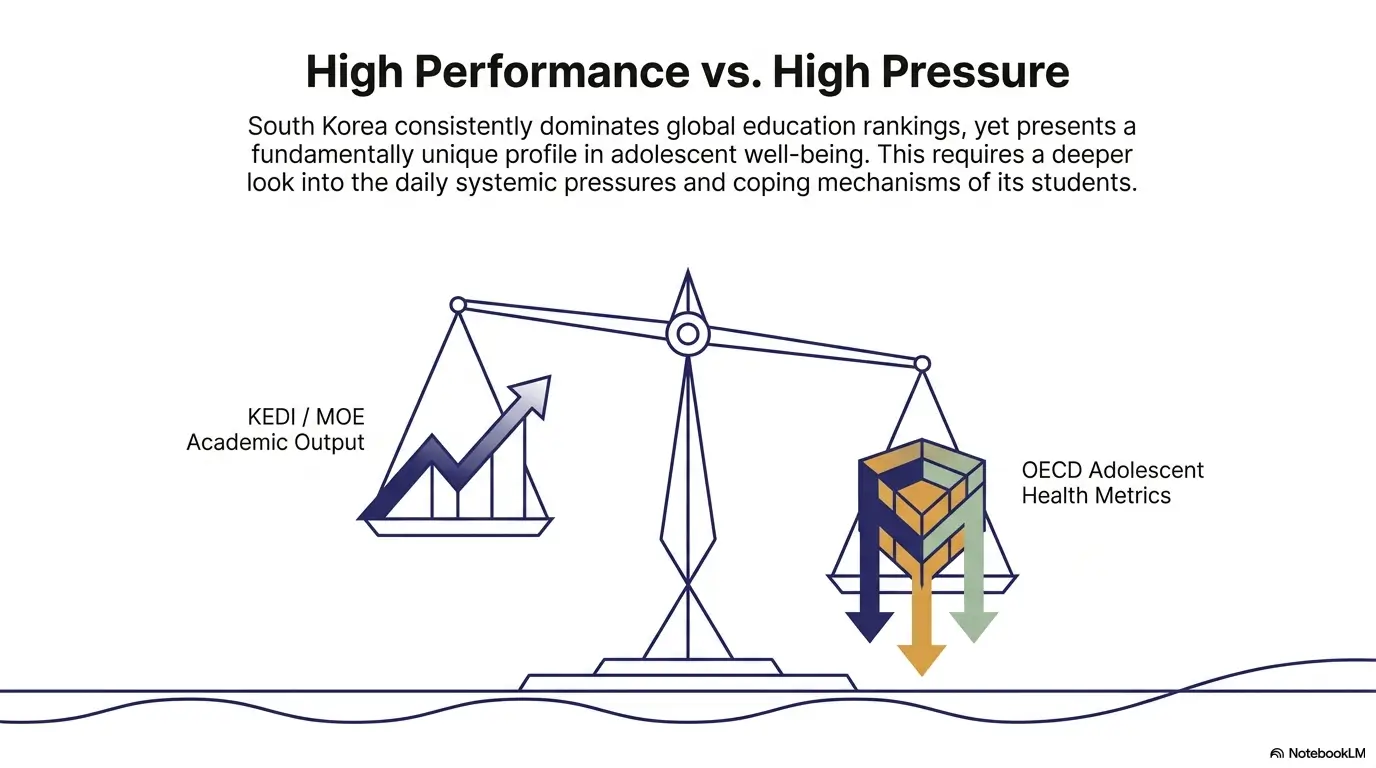 High Performance vs. High Pressure

South Korea consistently dominates global education rankings, yet presents a fundamentally unique profile in adolescent well-being. This requires a deeper look into the daily systemic pressures and coping mechanisms of its students.

KEDI / MOE
Academic Output

OECD Adolescent
Health Metrics

NotebookLM